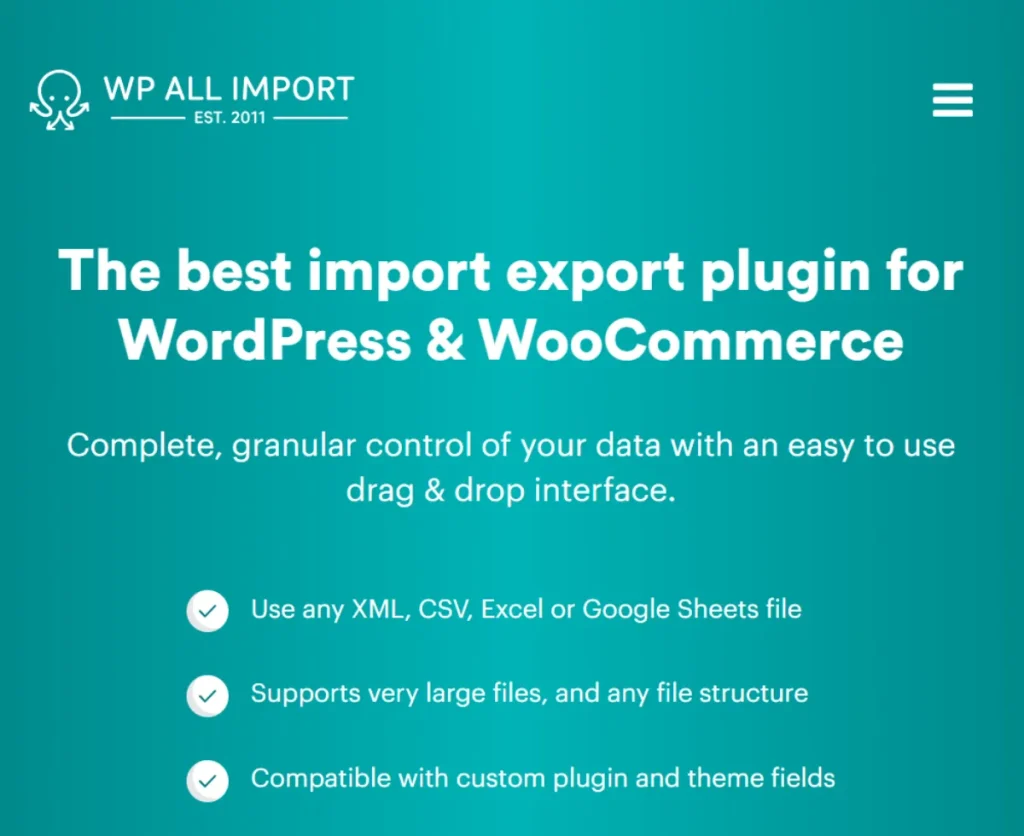 WP ALL IMPORT
EST. 2011

The best import export plugin for WordPress & WooCommerce

Complete, granular control of your data with an easy to use drag & drop interface.

Use any XML, CSV, Excel or Google Sheets file

Supports very large files, and any file structure

Compatible with custom plugin and theme fields